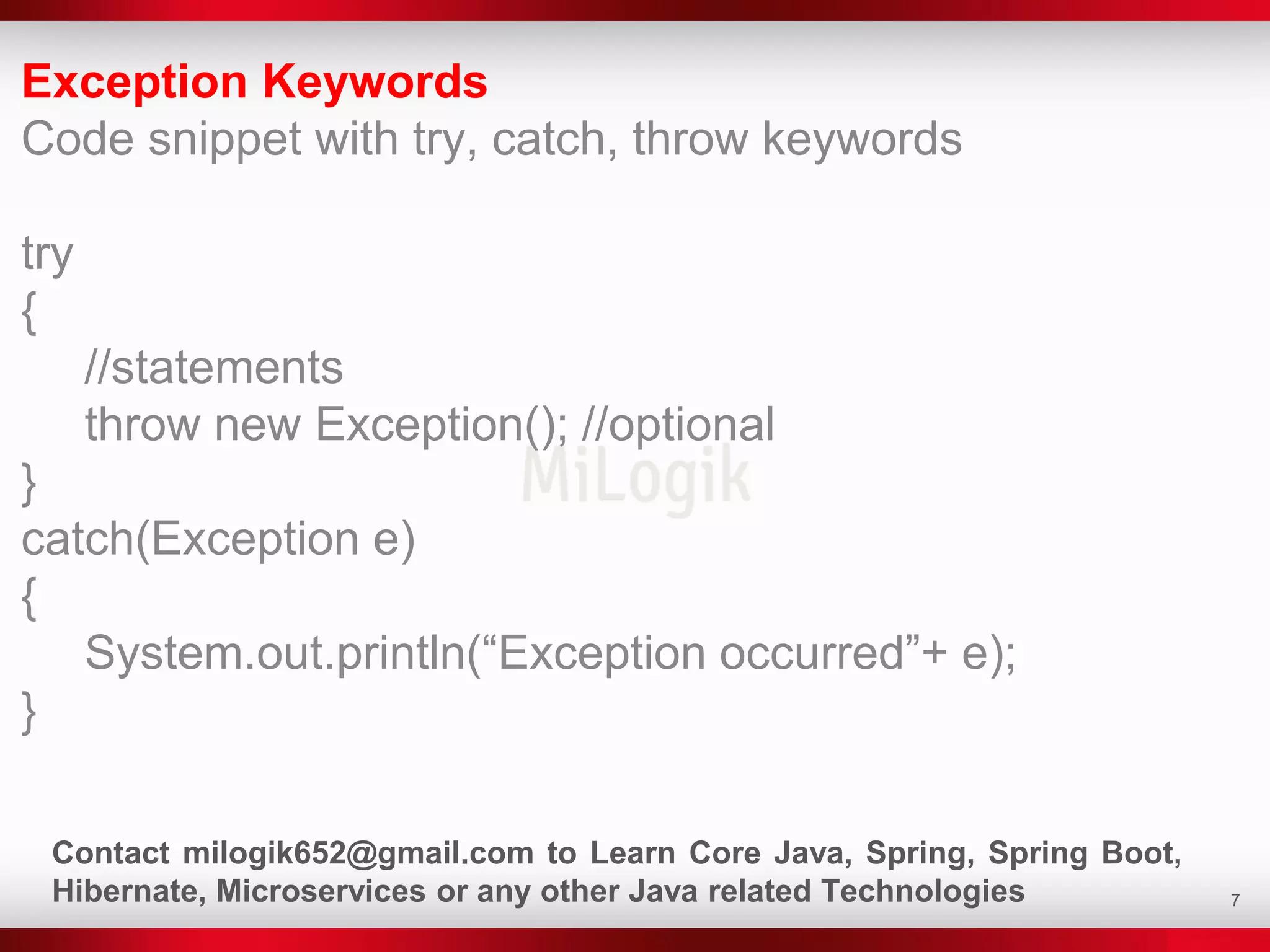 Exception Keywords
Code snippet with try, catch, throw keywords

try
{
//statements
throw new Exception(); //optional
}
catch(Exception e)
{
System.out.println(“Exception occurred”+ e);
}

MiLogik

Contact milogik652@gmail.com to Learn Core Java, Spring, Spring Boot, Hibernate, Microservices or any other Java related Technologies

7